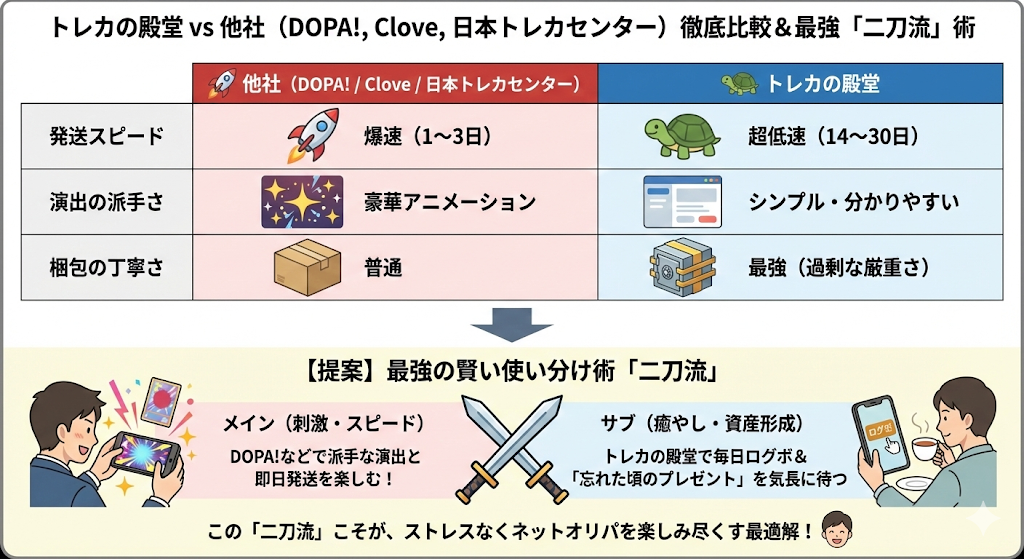 トレカの殿堂 vs 他社（DOPA!, Clove, 日本トレカセンター）徹底比較＆最強「二刀流」術

| | 他社（DOPA! / Clove / 日本トレカセンター） | トレカの殿堂 |
|---|---|---|
| 発送スピード | 爆速（1〜3日） | 超低速（14〜30日） |
| 演出の派手さ | 豪華アニメーション | シンプル・分かりやすい |
| 梱包の丁寧さ | 普通 | 最強（過剰な厳重さ） |

【提案】最強の賢い使い分け術「二刀流」

メイン（刺激・スピード）
DOPA!などで派手な演出と即日発送を楽しむ！

サブ（癒やし・資産形成）
トレカの殿堂で毎日ログボ＆「忘れた頃のプレゼント」を気長に待つ

ログボ

この「二刀流」こそが、ストレスなくネットオリパを楽しみ尽くす最適解！